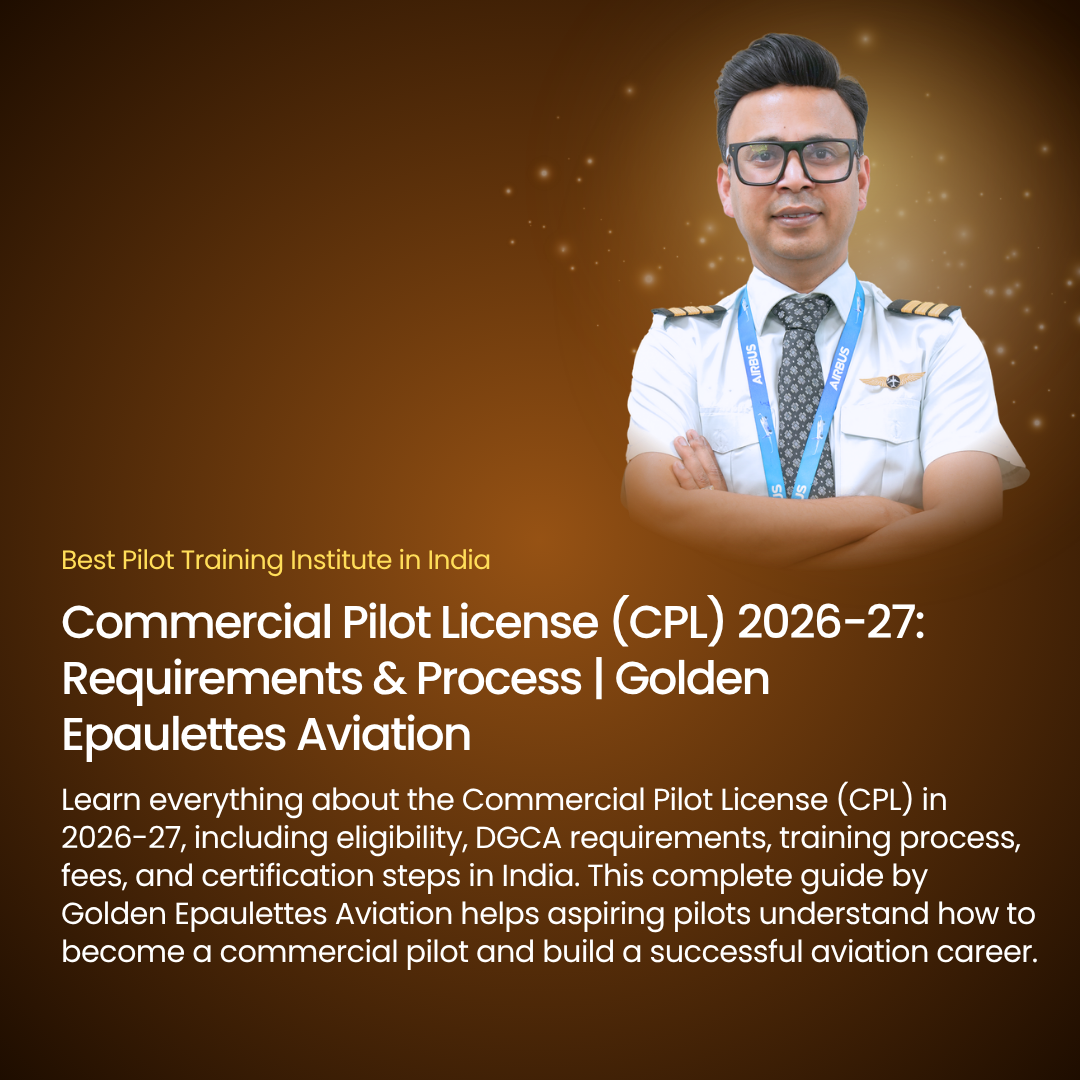 AIRBUS AIRBUS

Best Pilot Training Institute in India

Commercial Pilot License (CPL) 2026-27: Requirements & Process | Golden Epaulettes Aviation

Learn everything about the Commercial Pilot License (CPL) in 2026-27, including eligibility, DGCA requirements, training process, fees, and certification steps in India. This complete guide by Golden Epaulettes Aviation helps aspiring pilots understand how to become a commercial pilot and build a successful aviation career.